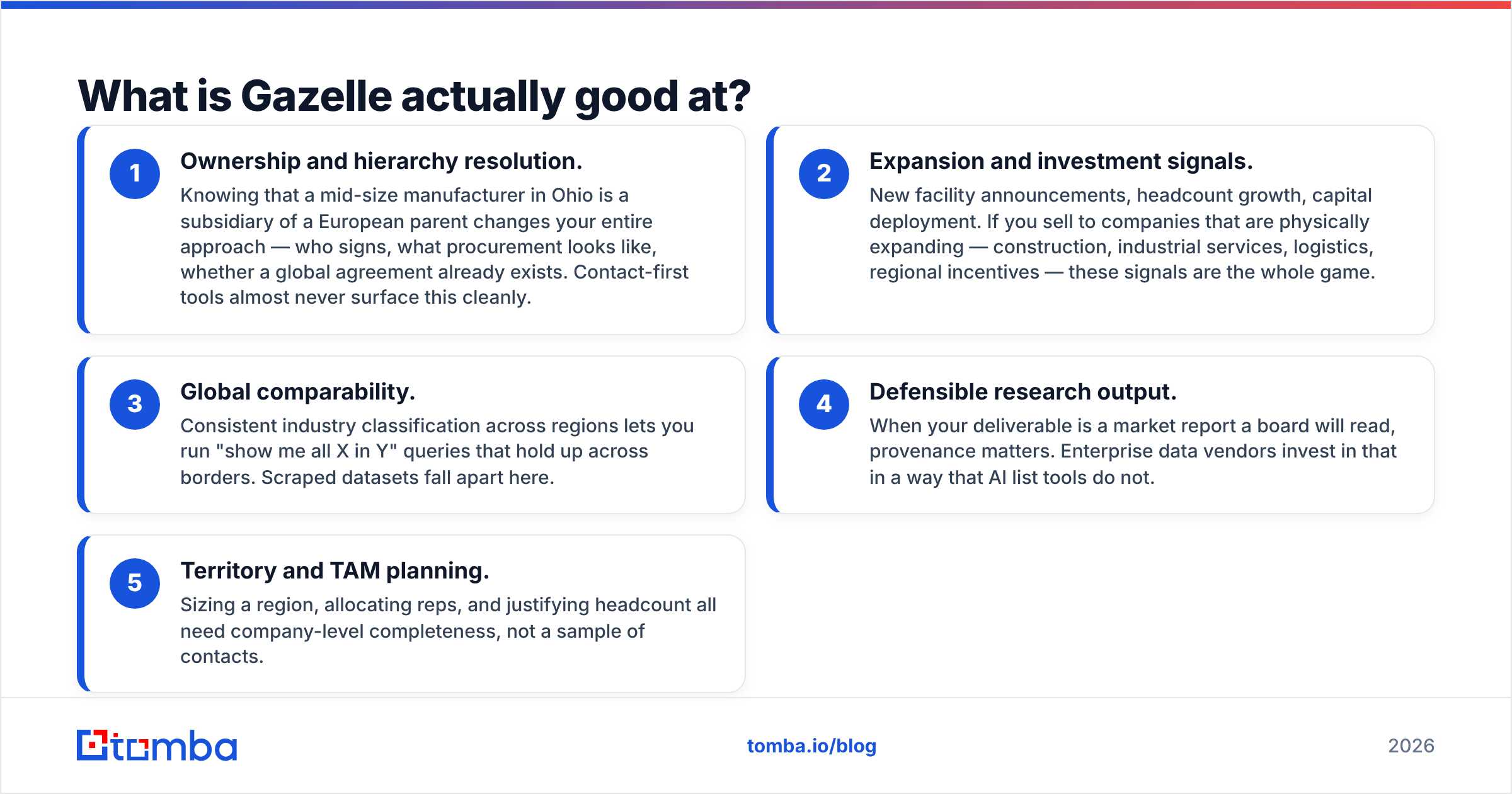 What is Gazelle actually good at?

1 Ownership and hierarchy resolution.
Knowing that a mid-size manufacturer in Ohio is a subsidiary of a European parent changes your entire approach — who signs, what procurement looks like, whether a global agreement already exists. Contact-first tools almost never surface this cleanly.

2 Expansion and investment signals.
New facility announcements, headcount growth, capital deployment. If you sell to companies that are physically expanding — construction, industrial services, logistics, regional incentives — these signals are the whole game.

3 Global comparability.
Consistent industry classification across regions lets you run "show me all X in Y" queries that hold up across borders. Scraped datasets fall apart here.

4 Defensible research output.
When your deliverable is a market report a board will read, provenance matters. Enterprise data vendors invest in that in a way that AI list tools do not.

5 Territory and TAM planning.
Sizing a region, allocating reps, and justifying headcount all need company-level completeness, not a sample of contacts.

tomba

tomba.io/blog

2026